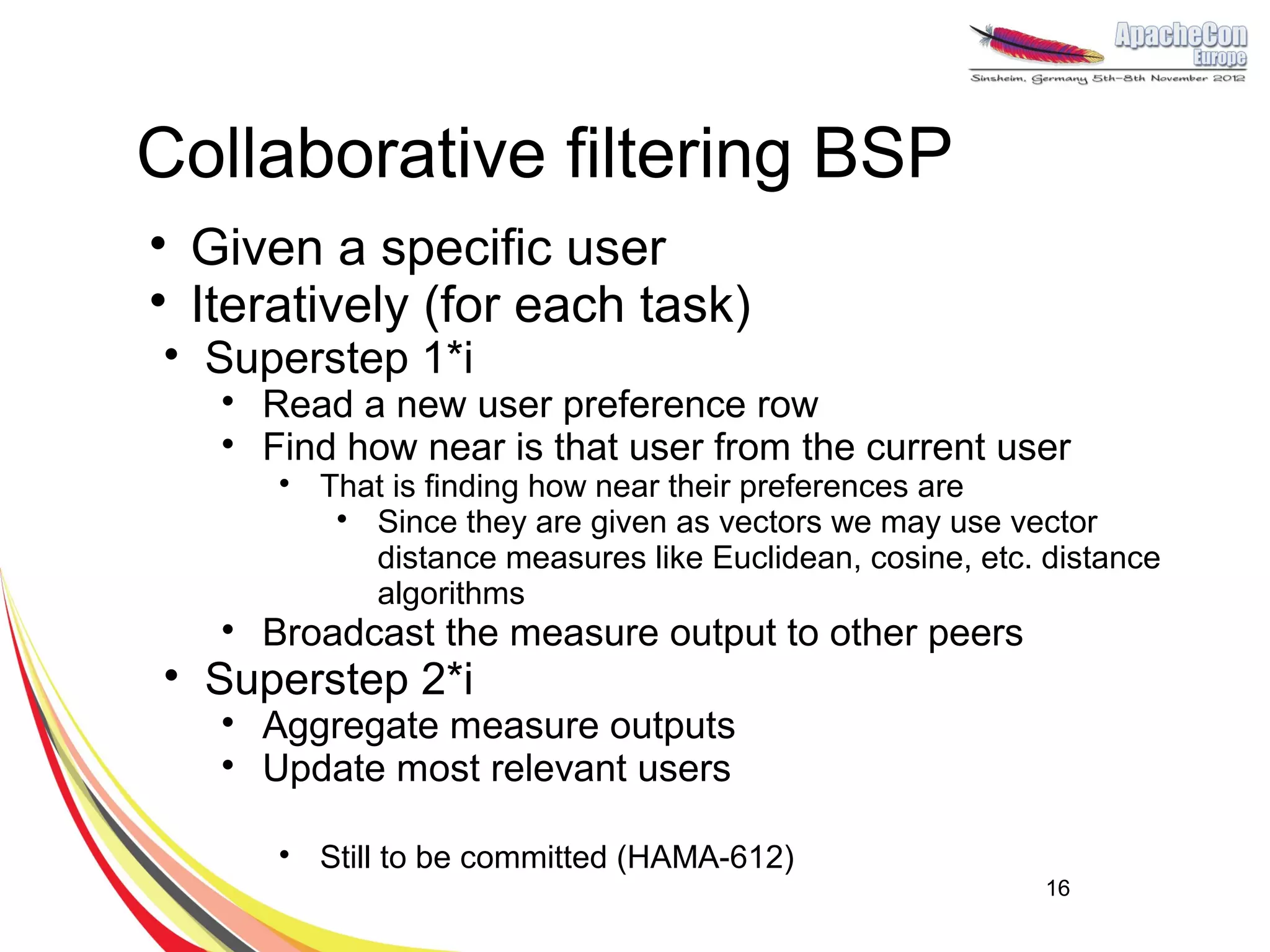 ApacheCon
Europe
Sinsheim, Germany 5th-8th November 2012

Collaborative filtering BSP

• Given a specific user
• Iteratively (for each task)
• Superstep 1*i
• Read a new user preference row
• Find how near is that user from the current user
• That is finding how near their preferences are
• Since they are given as vectors we may use vector distance measures like Euclidean, cosine, etc. distance algorithms
• Broadcast the measure output to other peers
• Superstep 2*i
• Aggregate measure outputs
• Update most relevant users

• Still to be committed (HAMA-612)

16